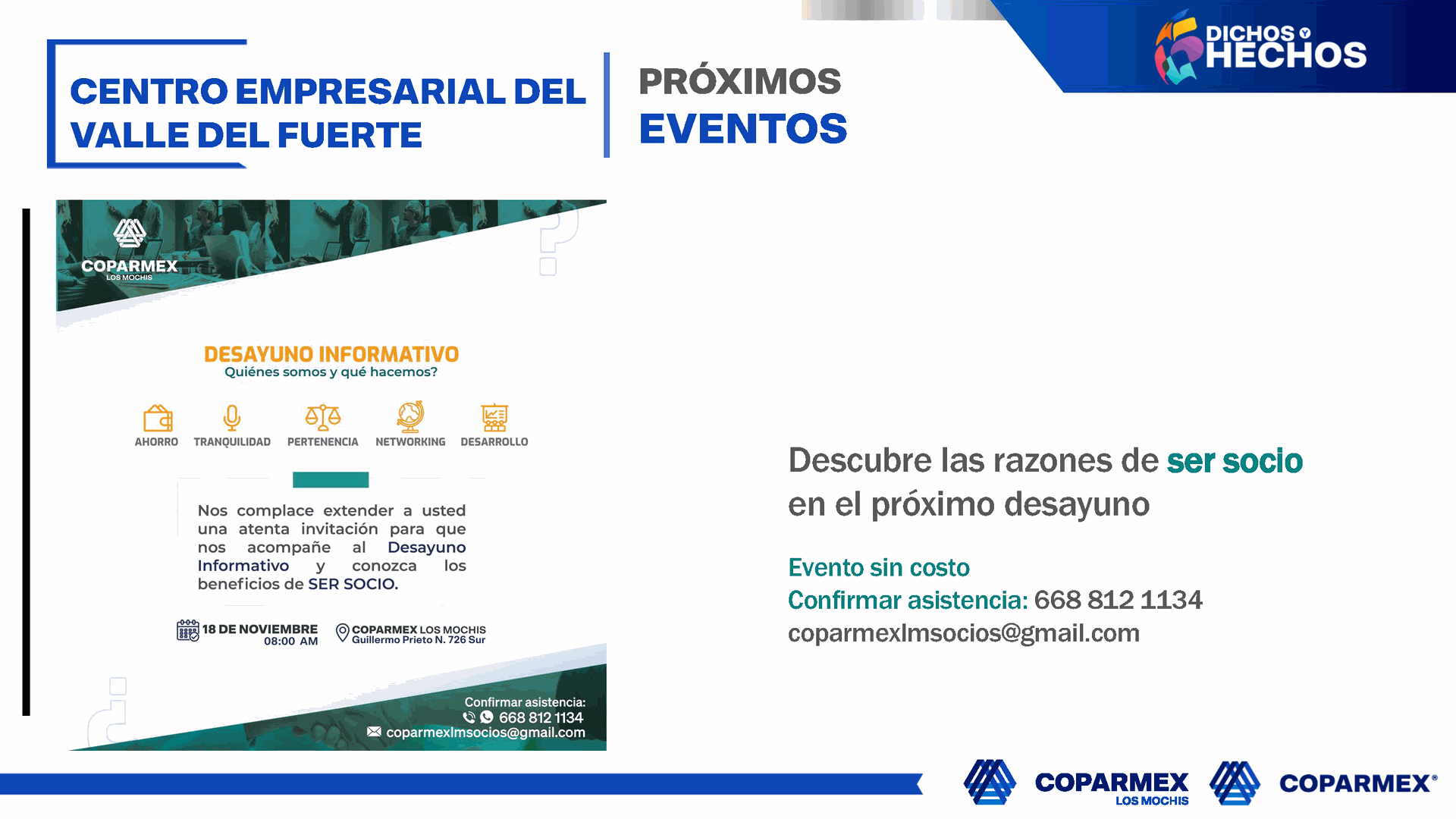 CENTRO EMPRESARIAL DEL VALLE DEL FUERTE

PRÓXIMOS EVENTOS

DICHOS Y HECHOS

COPARMEX
LOS MOCHIS

DESAYUNO INFORMATIVO
Quiénes somos y qué hacemos?

AHORRO
TRANQUILIDAD
PERTENENCIA
NETWORKING
DESARROLLO

Nos complace extender a usted una atenta invitación para que nos acompañe al Desayuno Informativo y conozca los beneficios de SER SOCIO.

18 DE NOVIEMBRE
08:00 AM

COPARMEX LOS MOCHIS
Guillermo Prieto N. 726 Sur

Confirmar asistencia:
668 812 1134
coparmexlmsocios@gmail.com

Descubre las razones de ser socio en el próximo desayuno

Evento sin costo
Confirmar asistencia: 668 812 1134
coparmexlmsocios@gmail.com

COPARMEX
LOS MOCHIS
COPARMEX®